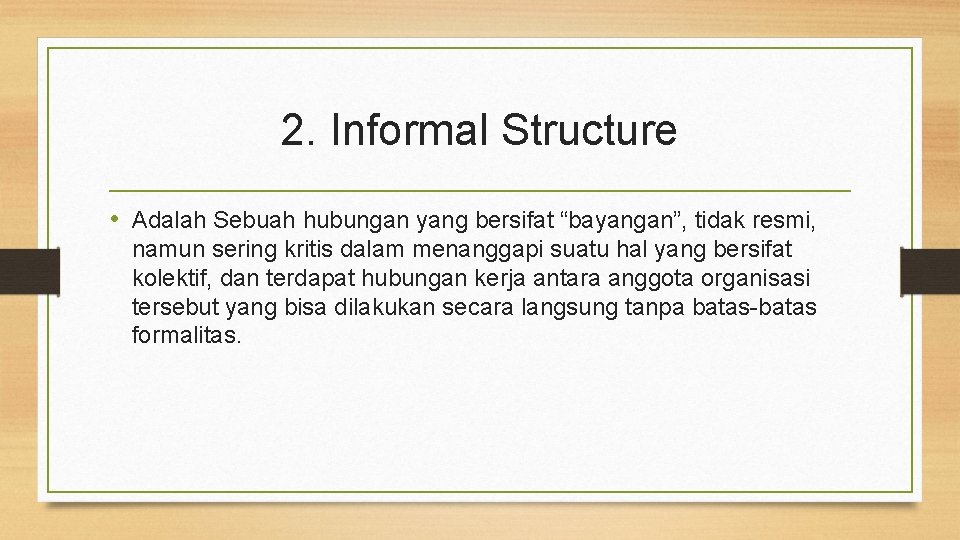 2. Informal Structure

• Adalah Sebuah hubungan yang bersifat “bayangan”, tidak resmi, namun sering kritis dalam menanggapi suatu hal yang bersifat kolektif, dan terdapat hubungan kerja antara anggota organisasi tersebut yang bisa dilakukan secara langsung tanpa batas-batas formalitas.